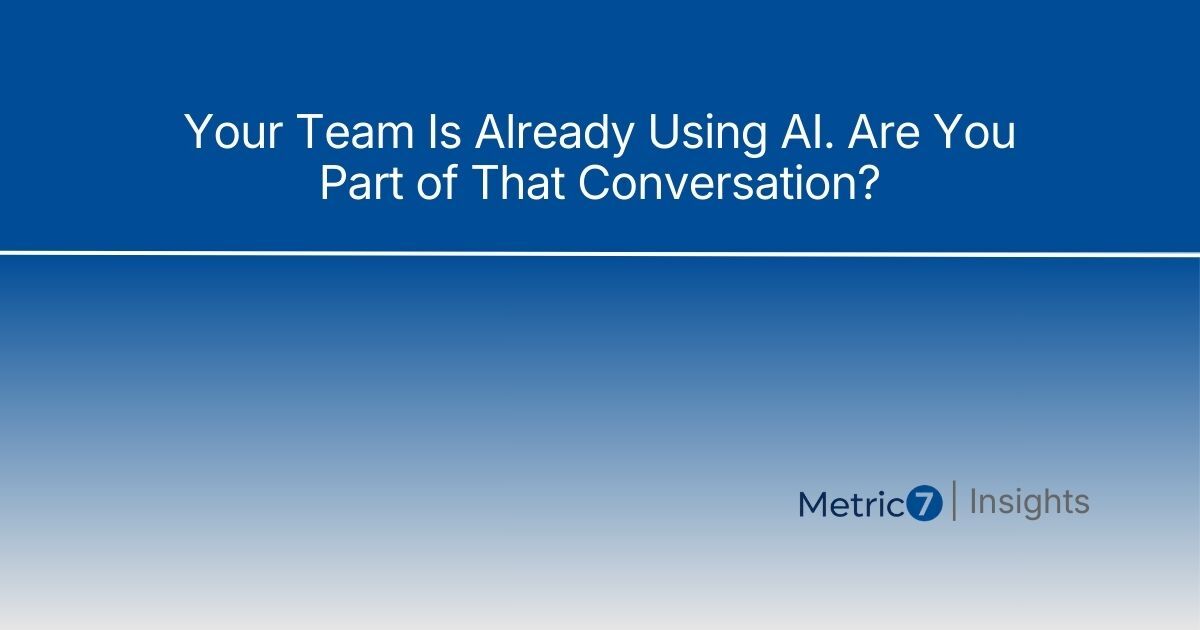 Your Team Is Already Using AI. Are You Part of That Conversation?

Metric7 | Insights